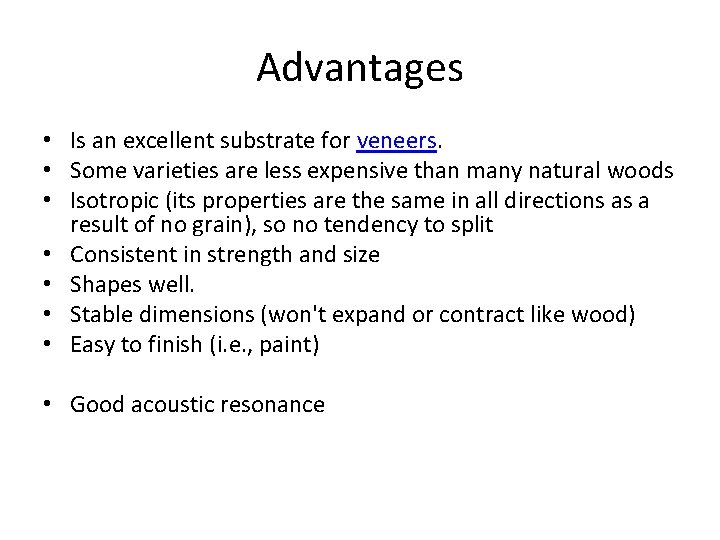 Advantages

• Is an excellent substrate for veneers.
• Some varieties are less expensive than many natural woods
• Isotropic (its properties are the same in all directions as a result of no grain), so no tendency to split
• Consistent in strength and size
• Shapes well.
• Stable dimensions (won't expand or contract like wood)
• Easy to finish (i.e., paint)

• Good acoustic resonance